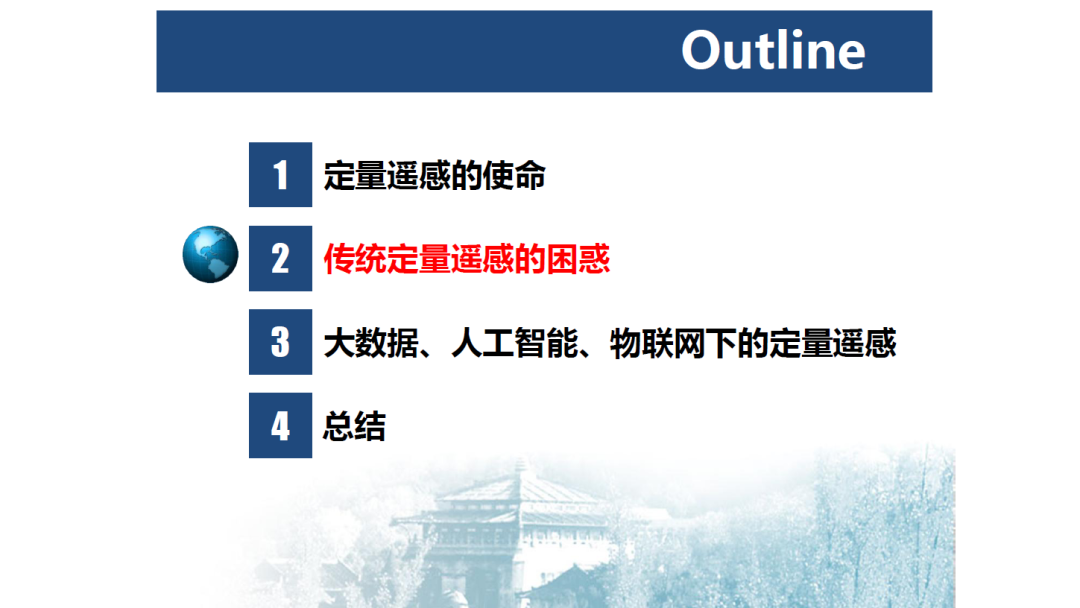 Outline

1 定量遥感的使命

2 传统定量遥感的困惑

3 大数据、人工智能、物联网下的定量遥感

4 总结